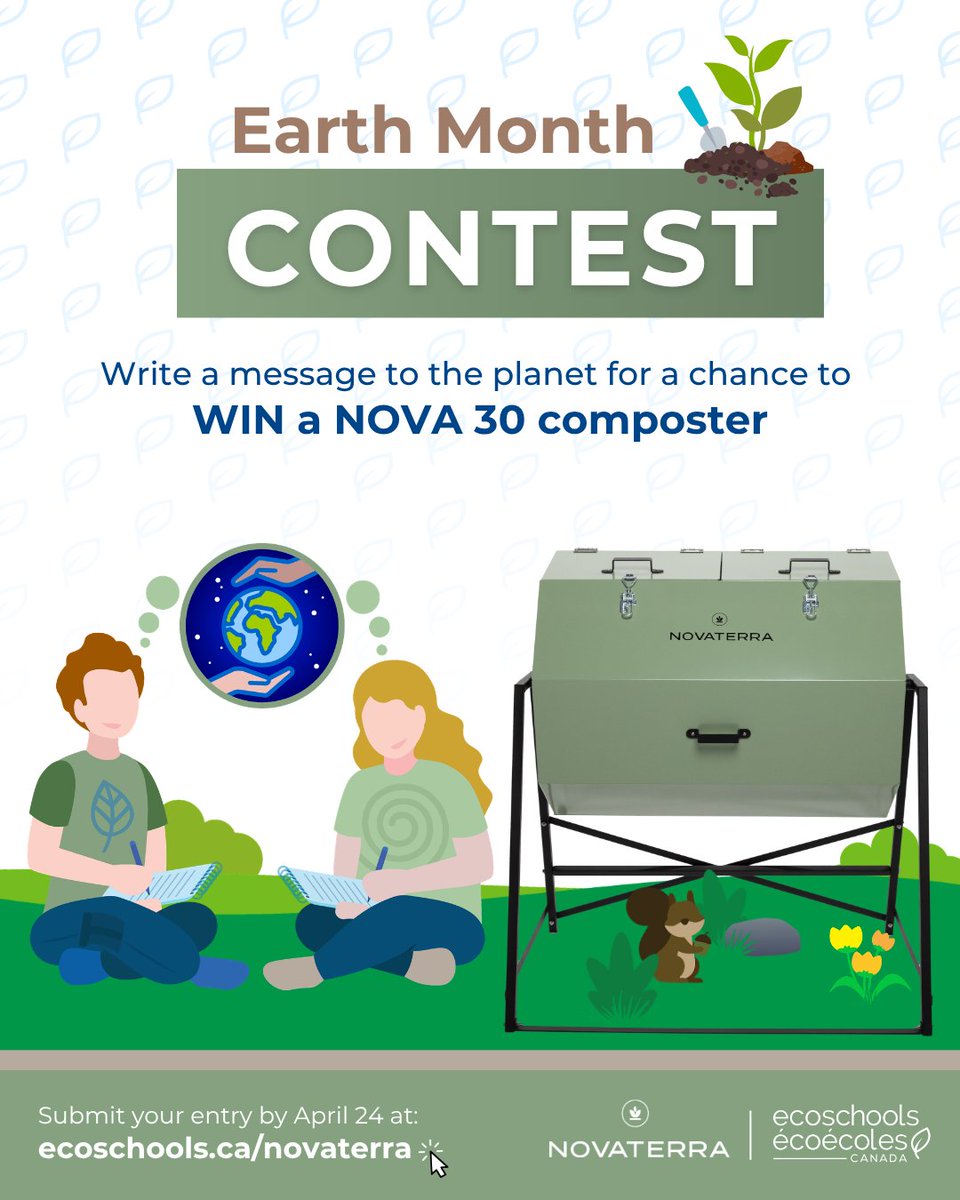 Earth Month

CONTEST

Write a message to the planet for a chance to
WIN a NOVA 30 composter

NOVATERRA

Submit your entry by April 24 at:
ecoschools.ca/novaterra

NOVATERRA

ecoschools
écoécoles
CANADA